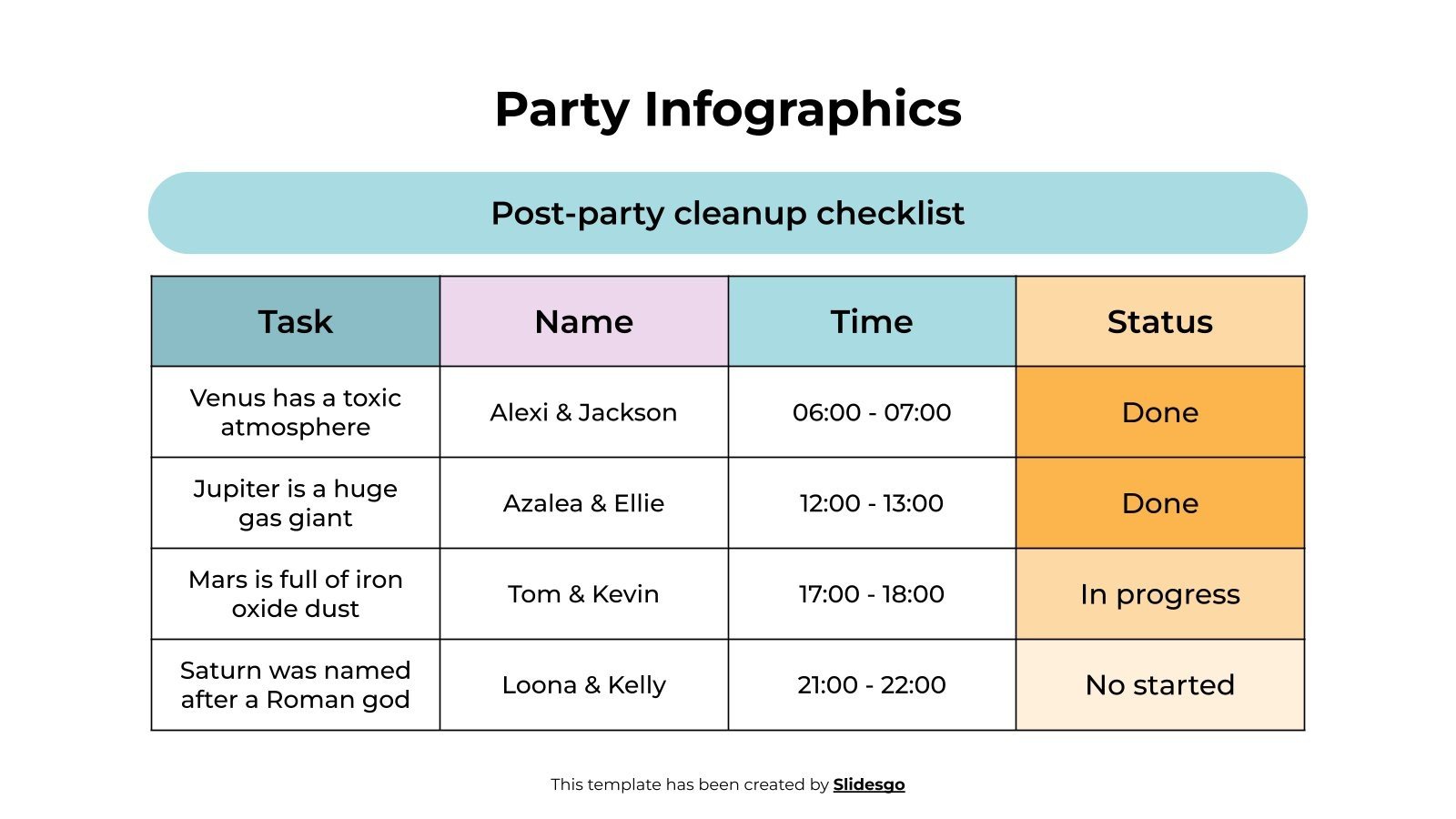 Party Infographics

Post-party cleanup checklist

| Task | Name | Time | Status |
|---|---|---|---|
| Venus has a toxic atmosphere | Alexi & Jackson | 06:00 - 07:00 | Done |
| Jupiter is a huge gas giant | Azalea & Ellie | 12:00 - 13:00 | Done |
| Mars is full of iron oxide dust | Tom & Kevin | 17:00 - 18:00 | In progress |
| Saturn was named after a Roman god | Loona & Kelly | 21:00 - 22:00 | No started |

This template has been created by Slidesgo